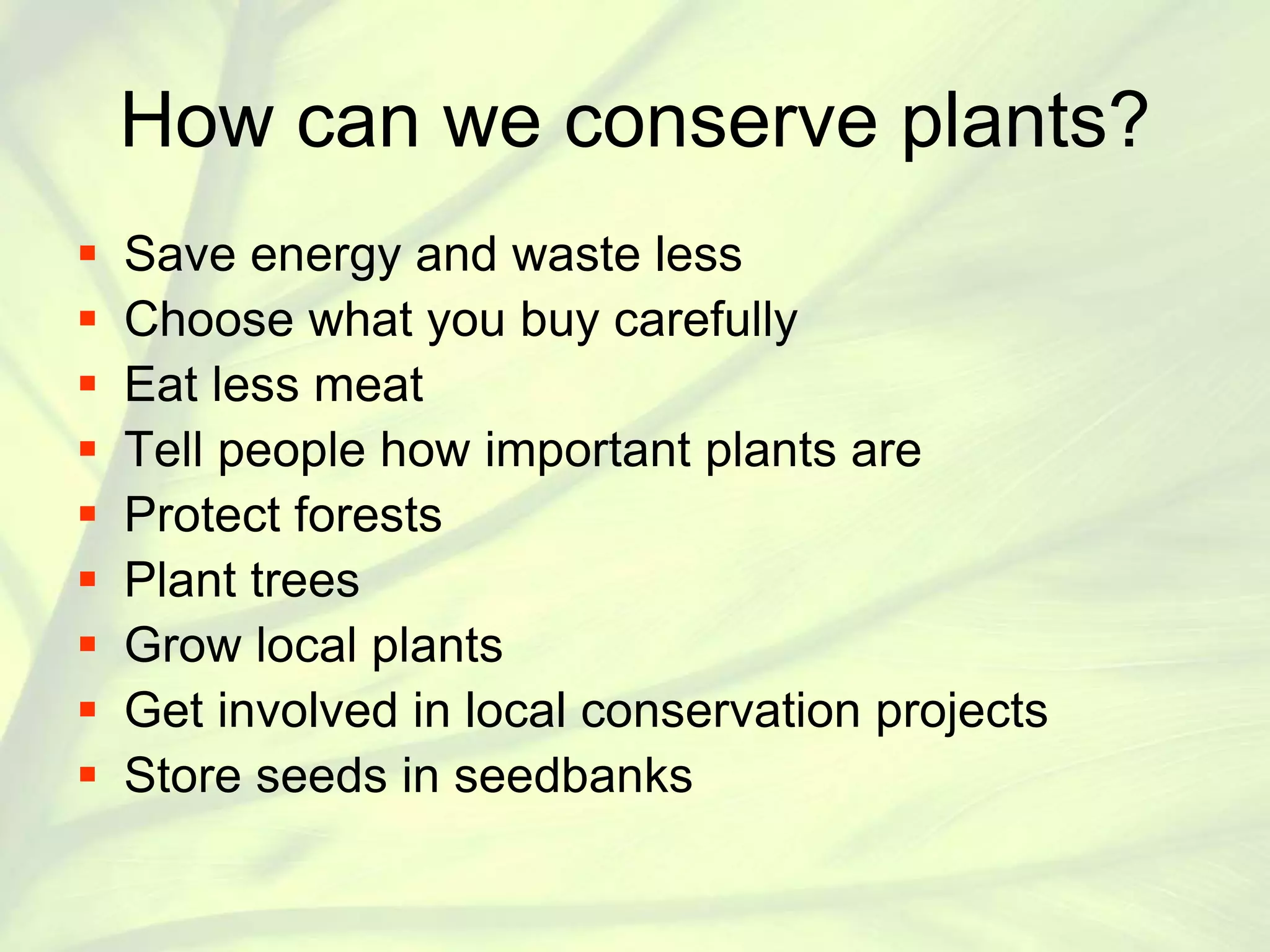 How can we conserve plants?

- Save energy and waste less
- Choose what you buy carefully
- Eat less meat
- Tell people how important plants are
- Protect forests
- Plant trees
- Grow local plants
- Get involved in local conservation projects
- Store seeds in seedbanks